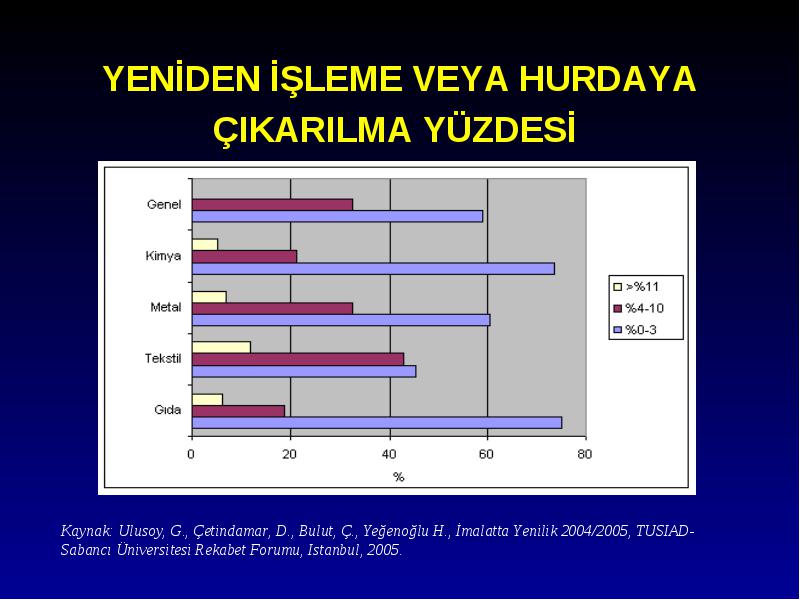 YENİDEN İŞLEME VEYA HURDAYA ÇIKARILMA YÜZDESİ

Genel
Kimya
Metal
Tekstil
Gıda

0 20 40 60 80
%

>%11
%4-10
%0-3

Kaynak: Ulusoy, G., Çetindamar, D., Bulut, Ç., Yeğenoğlu H., İmalatta Yenilik 2004/2005, TUSIAD-Sabancı Üniversitesi Rekabet Forumu, Istanbul, 2005.